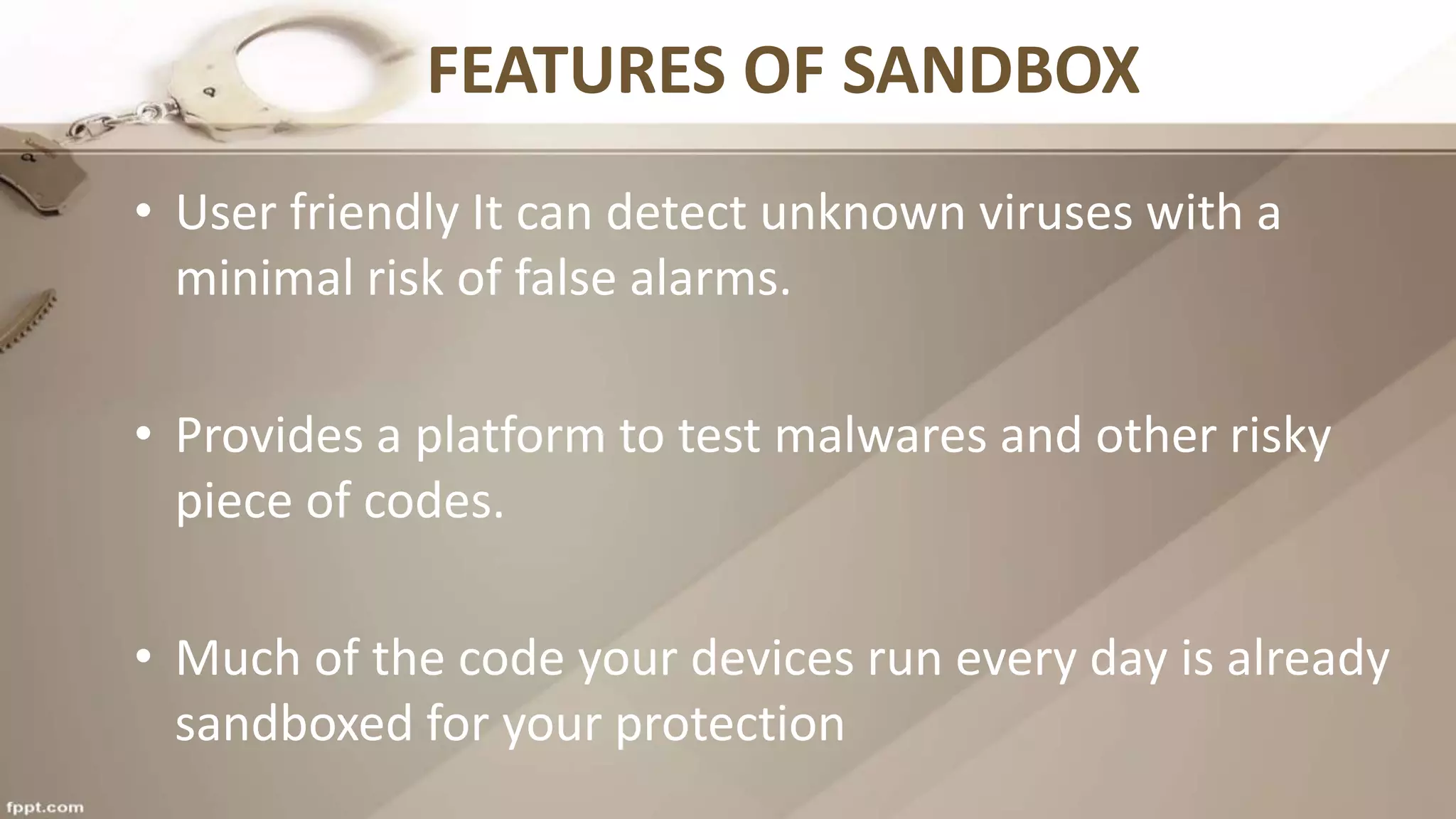 FEATURES OF SANDBOX

• User friendly It can detect unknown viruses with a minimal risk of false alarms.

• Provides a platform to test malwares and other risky piece of codes.

• Much of the code your devices run every day is already sandboxed for your protection

fppt.com